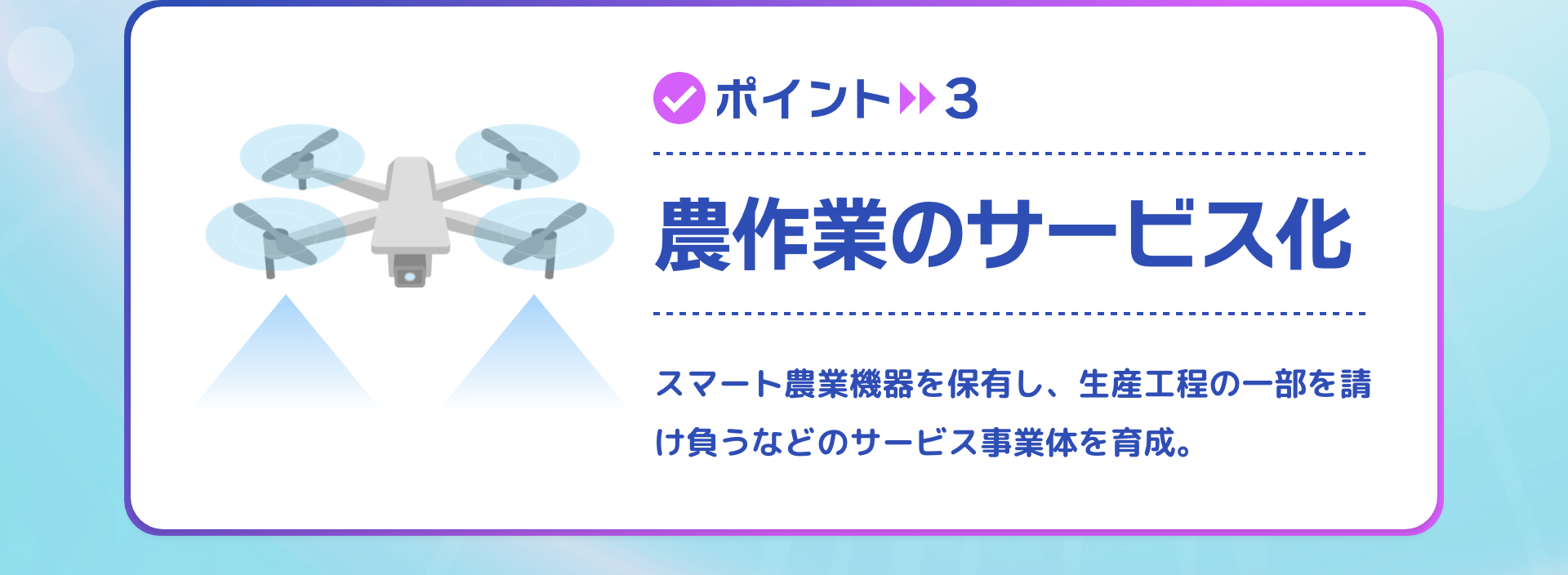 ポイント 3

農作業のサービス化

スマート農業機器を保有し、生産工程の一部を請け負うなどのサービス事業体を育成。